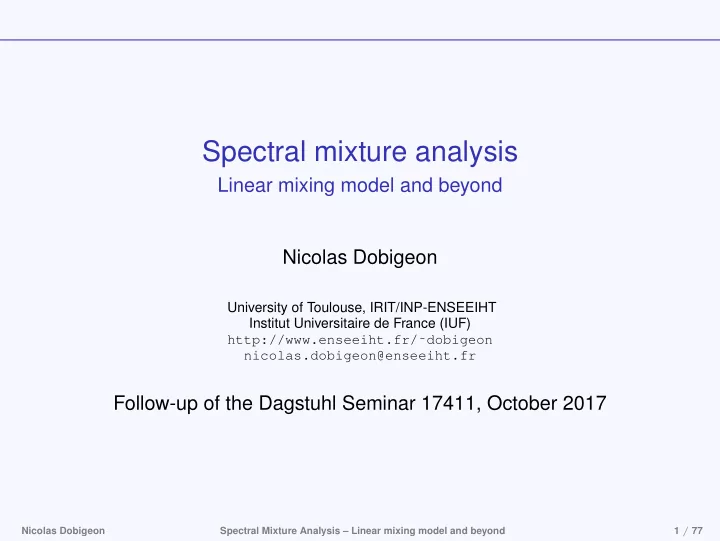 Spectral mixture analysis
Linear mixing model and beyond

Nicolas Dobigeon

University of Toulouse, IRIT/INP-ENSEEIHT
Institut Universitaire de France (IUF)
http://www.enseeiht.fr/~dobigeon
nicolas.dobigeon@enseeiht.fr

Follow-up of the Dagstuhl Seminar 17411, October 2017

Nicolas Dobigeon Spectral Mixture Analysis – Linear mixing model and beyond 1 / 77